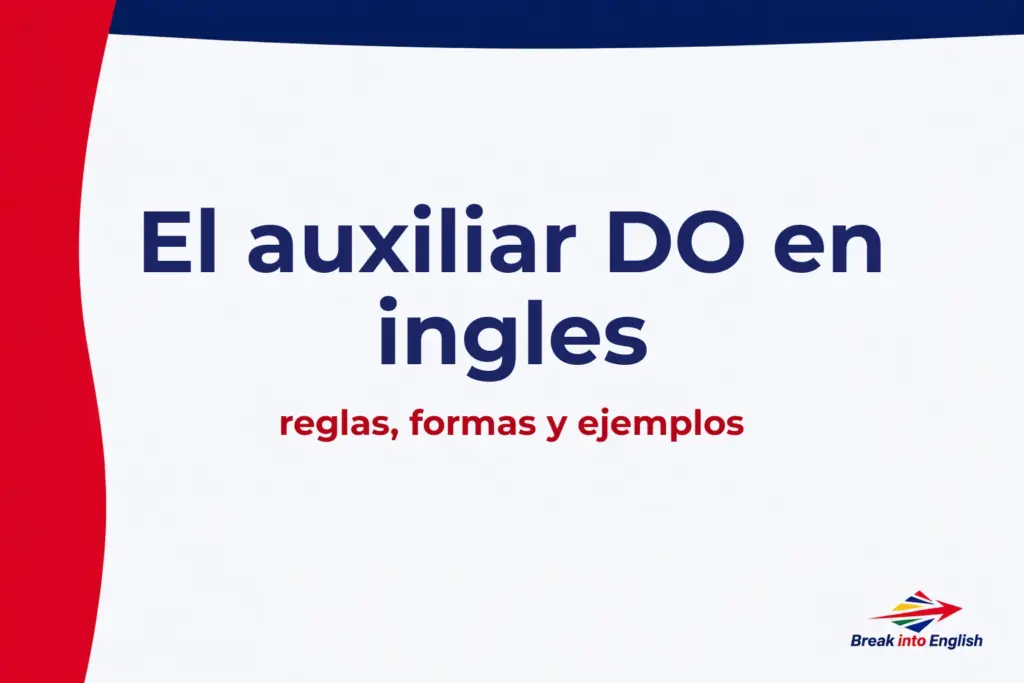 El auxiliar DO en ingles

reglas, formas y ejemplos

Break into English